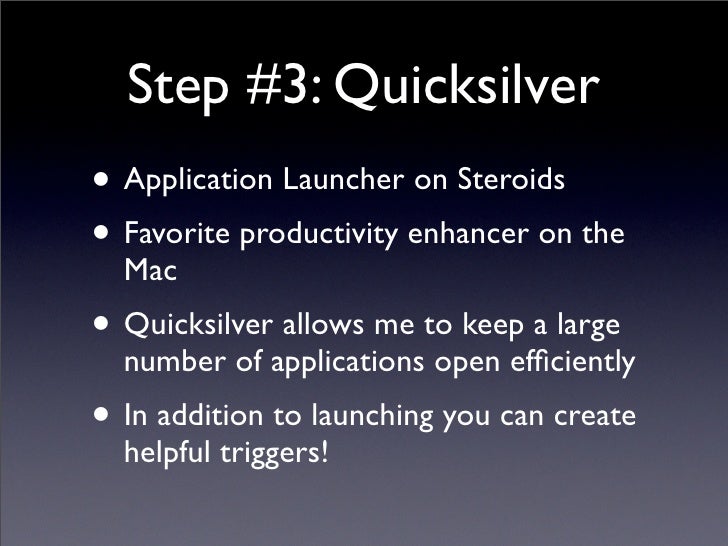 Step #3: Quicksilver

• Application Launcher on Steroids

• Favorite productivity enhancer on the Mac

• Quicksilver allows me to keep a large number of applications open efficiently

• In addition to launching you can create helpful triggers!